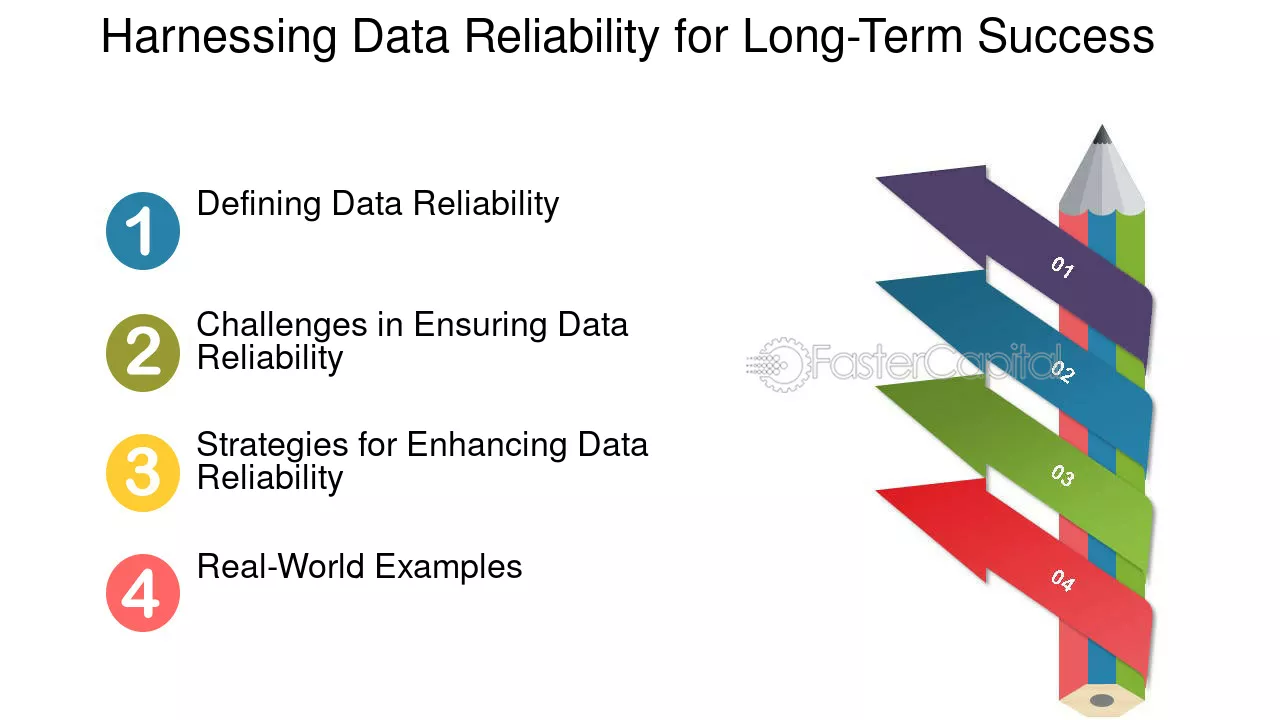 Harnessing Data Reliability for Long-Term Success

1 Defining Data Reliability

2 Challenges in Ensuring Data Reliability

3 Strategies for Enhancing Data Reliability

4 Real-World Examples

01

02

03

04

FasterCapital